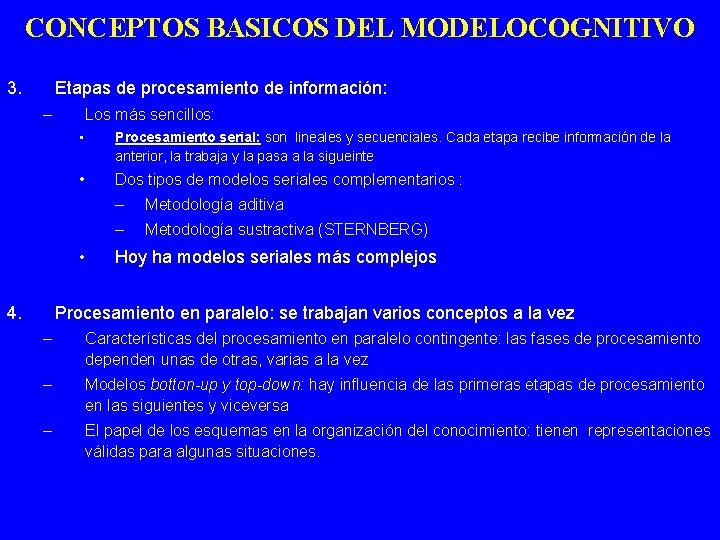 CONCEPTOS BASICOS DEL MODELOCOGNITIVO

3. Etapas de procesamiento de información:

– Los más sencillos:

• Procesamiento serial: son lineales y secuenciales. Cada etapa recibe información de la anterior, la trabaja y la pasa a la sigueinte

• Dos tipos de modelos seriales complementarios :

– Metodología aditiva

– Metodología sustractiva (STERNBERG)

• Hoy ha modelos seriales más complejos

4. Procesamiento en paralelo: se trabajan varios conceptos a la vez

– Características del procesamiento en paralelo contingente: las fases de procesamiento dependen unas de otras, varias a la vez

– Modelos botton-up y top-down: hay influencia de las primeras etapas de procesamiento en las siguientes y viceversa

– El papel de los esquemas en la organización del conocimiento: tienen representaciones válidas para algunas situaciones.